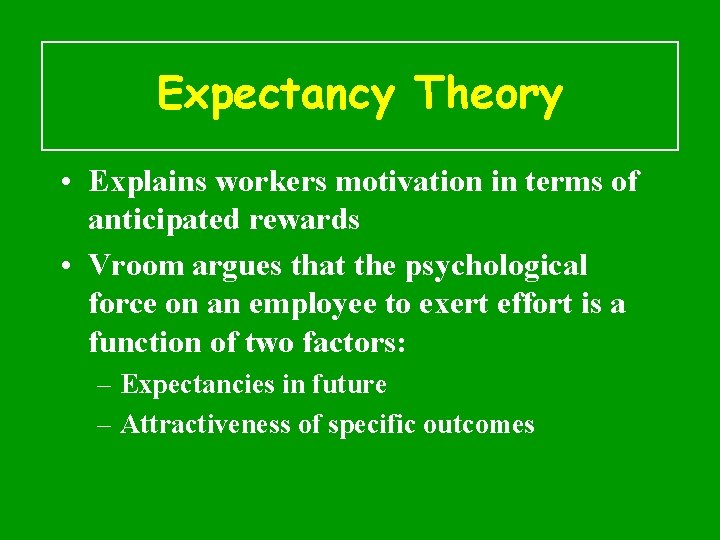 Expectancy Theory

• Explains workers motivation in terms of anticipated rewards

• Vroom argues that the psychological force on an employee to exert effort is a function of two factors:

– Expectancies in future

– Attractiveness of specific outcomes